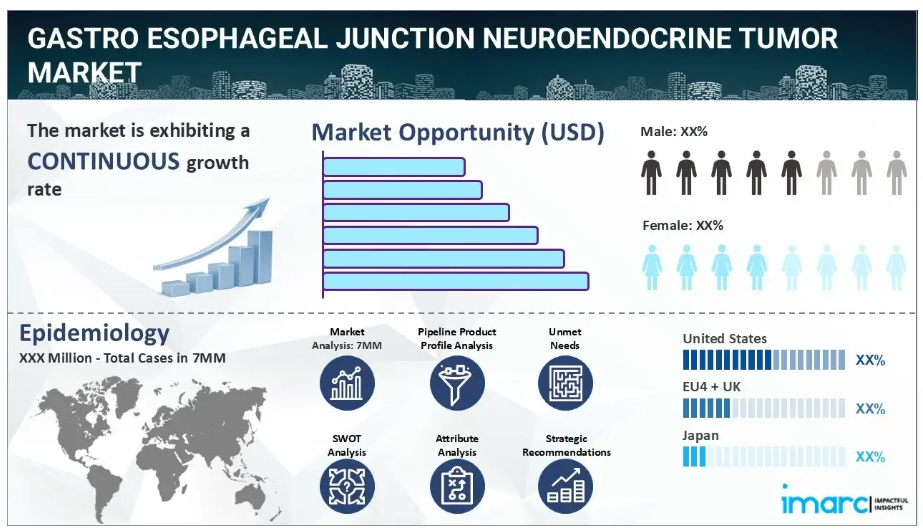 GASTRO ESOPHAGEAL JUNCTION NEUROENDOCRINE TUMOR MARKET

The market is exhibiting a CONTINUOUS growth rate

Market Opportunity (USD)

Male: XX%

Female: XX%

Epidemiology

XXX Million - Total Cases in 7MM

Market Analysis: 7MM

Pipeline Product Profile Analysis

Unmet Needs

SWOT Analysis

Attribute Analysis

Strategic Recommendations

United States

XX%

EU4 + UK

XX%

Japan

XX%

imarc IMPACTFUL INSIGHTS